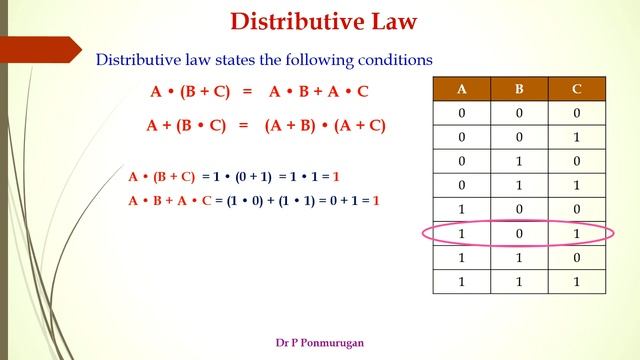 Distributive Law

Distributive law states the following conditions

$A \bullet (B + C) = A \bullet B + A \bullet C$

$A + (B \bullet C) = (A + B) \bullet (A + C)$

$A \bullet (B + C) = 1 \bullet (0 + 1) = 1 \bullet 1 = 1$

$A \bullet B + A \bullet C = (1 \bullet 0) + (1 \bullet 1) = 0 + 1 = 1$

| A | B | C |
|---|---|---|
| 0 | 0 | 0 |
| 0 | 0 | 1 |
| 0 | 1 | 0 |
| 0 | 1 | 1 |
| 1 | 0 | 0 |
| 1 | 0 | 1 |
| 1 | 1 | 0 |
| 1 | 1 | 1 |

Dr P Ponmurugan